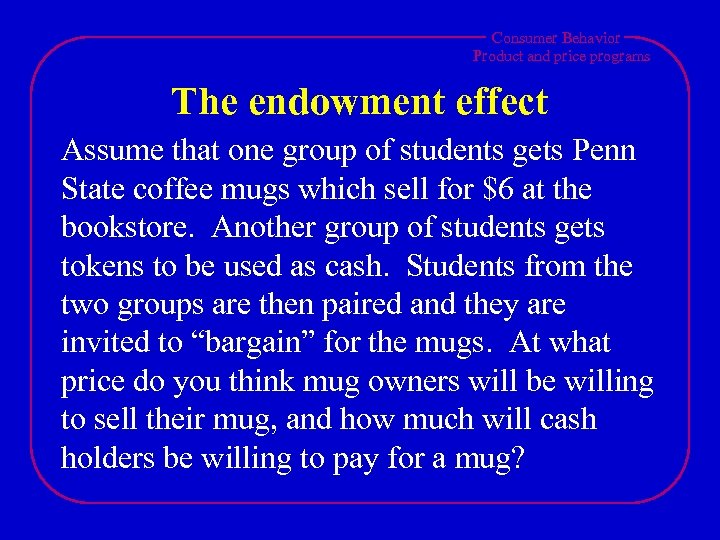 Consumer Behavior
Product and price programs

The endowment effect

Assume that one group of students gets Penn State coffee mugs which sell for \$6 at the bookstore. Another group of students gets tokens to be used as cash. Students from the two groups are then paired and they are invited to “bargain” for the mugs. At what price do you think mug owners will be willing to sell their mug, and how much will cash holders be willing to pay for a mug?